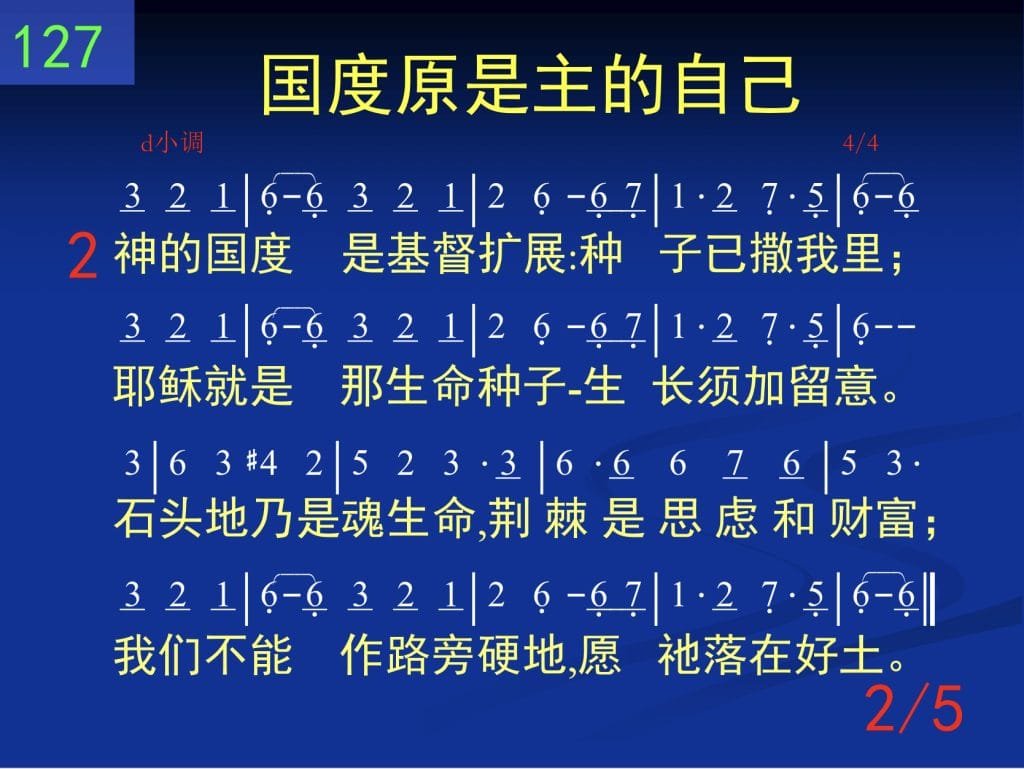 127

国度原是主的自己

d小调

4/4

3 2 1 | 6 - 6 3 2 1 | 2 6 - 6 7 | 1 · 2 7 · 5 | 6 - 6

2

神的国度　是基督扩展:种　子已撒我里；

3 2 1 | 6 - 6 3 2 1 | 2 6 - 6 7 | 1 · 2 7 · 5 | 6 - -

耶稣就是　那生命种子-生　长须加留意。

3 | 6 3 #4 2 | 5 2 3 · 3 | 6 · 6 6 7 6 | 5 3 ·

石头地乃是魂生命,荆 棘 是 思 虑 和 财富；

3 2 1 | 6 - 6 3 2 1 | 2 6 - 6 7 | 1 · 2 7 · 5 | 6 - 6 ‖

我们不能　作路旁硬地,愿　祂落在好土。

2/5